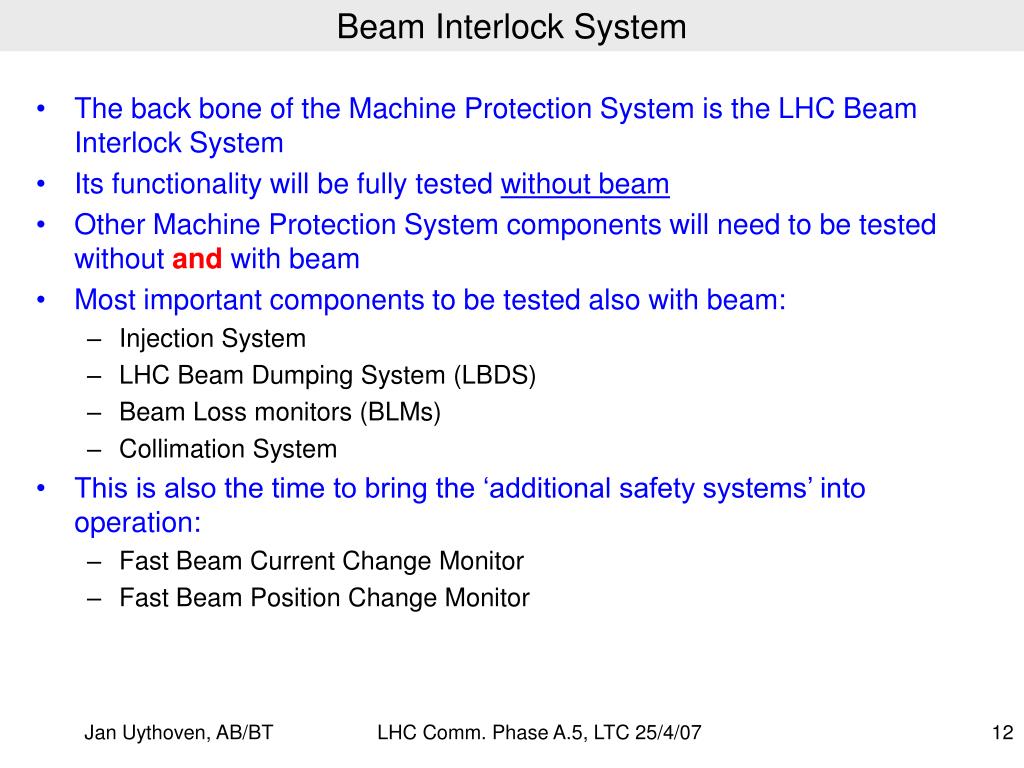 Beam Interlock System

• The back bone of the Machine Protection System is the LHC Beam Interlock System
• Its functionality will be fully tested without beam
• Other Machine Protection System components will need to be tested without and with beam
• Most important components to be tested also with beam:
– Injection System
– LHC Beam Dumping System (LBDS)
– Beam Loss monitors (BLMs)
– Collimation System
• This is also the time to bring the ‘additional safety systems’ into operation:
– Fast Beam Current Change Monitor
– Fast Beam Position Change Monitor

Jan Uythoven, AB/BT
LHC Comm. Phase A.5, LTC 25/4/07
12